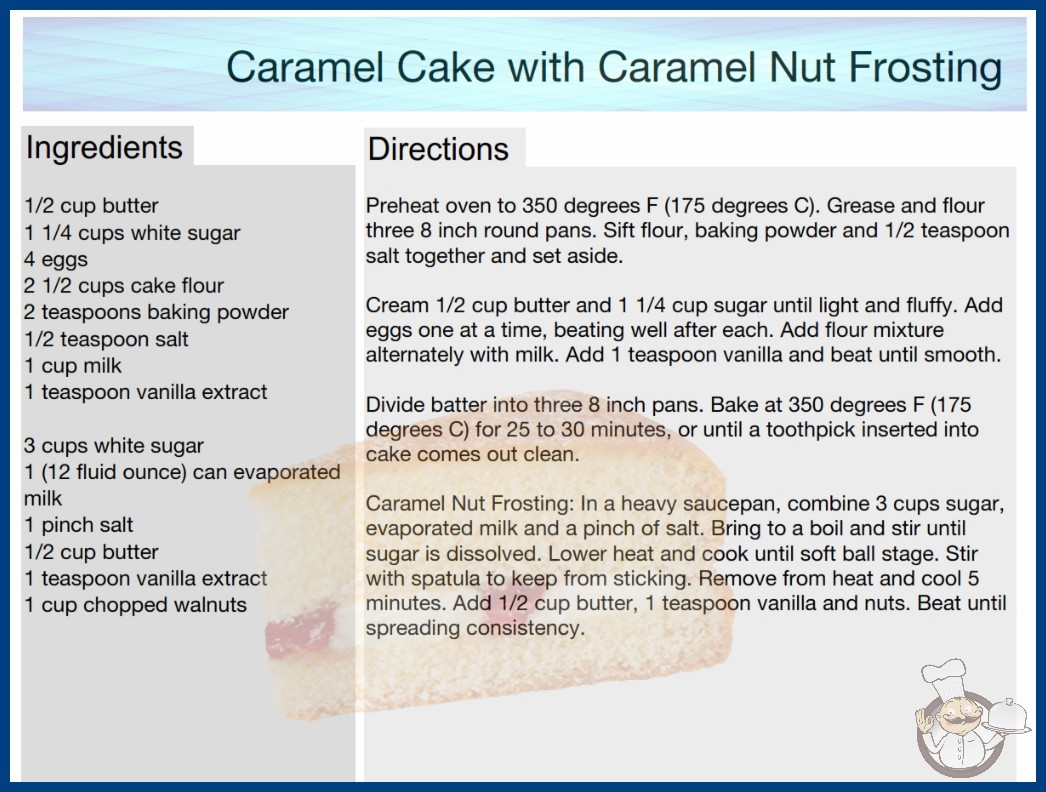 Caramel Cake with Caramel Nut Frosting

Ingredients

1/2 cup butter
1 1/4 cups white sugar
4 eggs
2 1/2 cups cake flour
2 teaspoons baking powder
1/2 teaspoon salt
1 cup milk
1 teaspoon vanilla extract

3 cups white sugar
1 (12 fluid ounce) can evaporated milk
1 pinch salt
1/2 cup butter
1 teaspoon vanilla extract
1 cup chopped walnuts

Directions

Preheat oven to 350 degrees F (175 degrees C). Grease and flour three 8 inch round pans. Sift flour, baking powder and 1/2 teaspoon salt together and set aside.

Cream 1/2 cup butter and 1 1/4 cup sugar until light and fluffy. Add eggs one at a time, beating well after each. Add flour mixture alternately with milk. Add 1 teaspoon vanilla and beat until smooth.

Divide batter into three 8 inch pans. Bake at 350 degrees F (175 degrees C) for 25 to 30 minutes, or until a toothpick inserted into cake comes out clean.

Caramel Nut Frosting: In a heavy saucepan, combine 3 cups sugar, evaporated milk and a pinch of salt. Bring to a boil and stir until sugar is dissolved. Lower heat and cook until soft ball stage. Stir with spatula to keep from sticking. Remove from heat and cool 5 minutes. Add 1/2 cup butter, 1 teaspoon vanilla and nuts. Beat until spreading consistency.